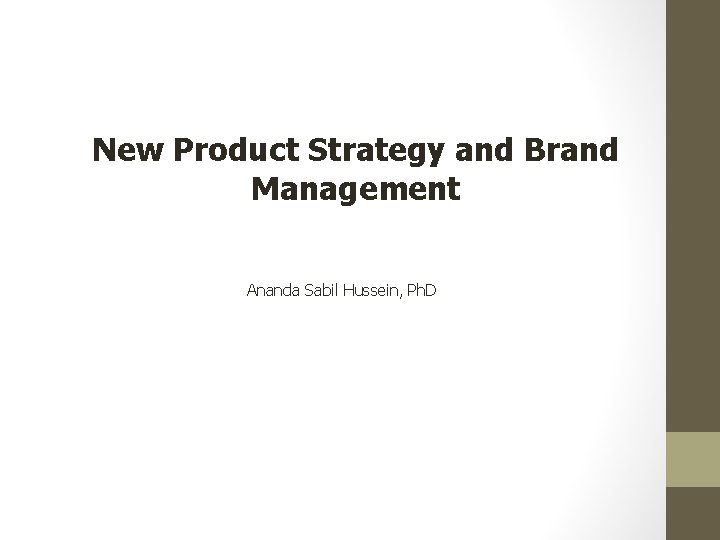 New Product Strategy and Brand Management

Ananda Sabil Hussein, PhD